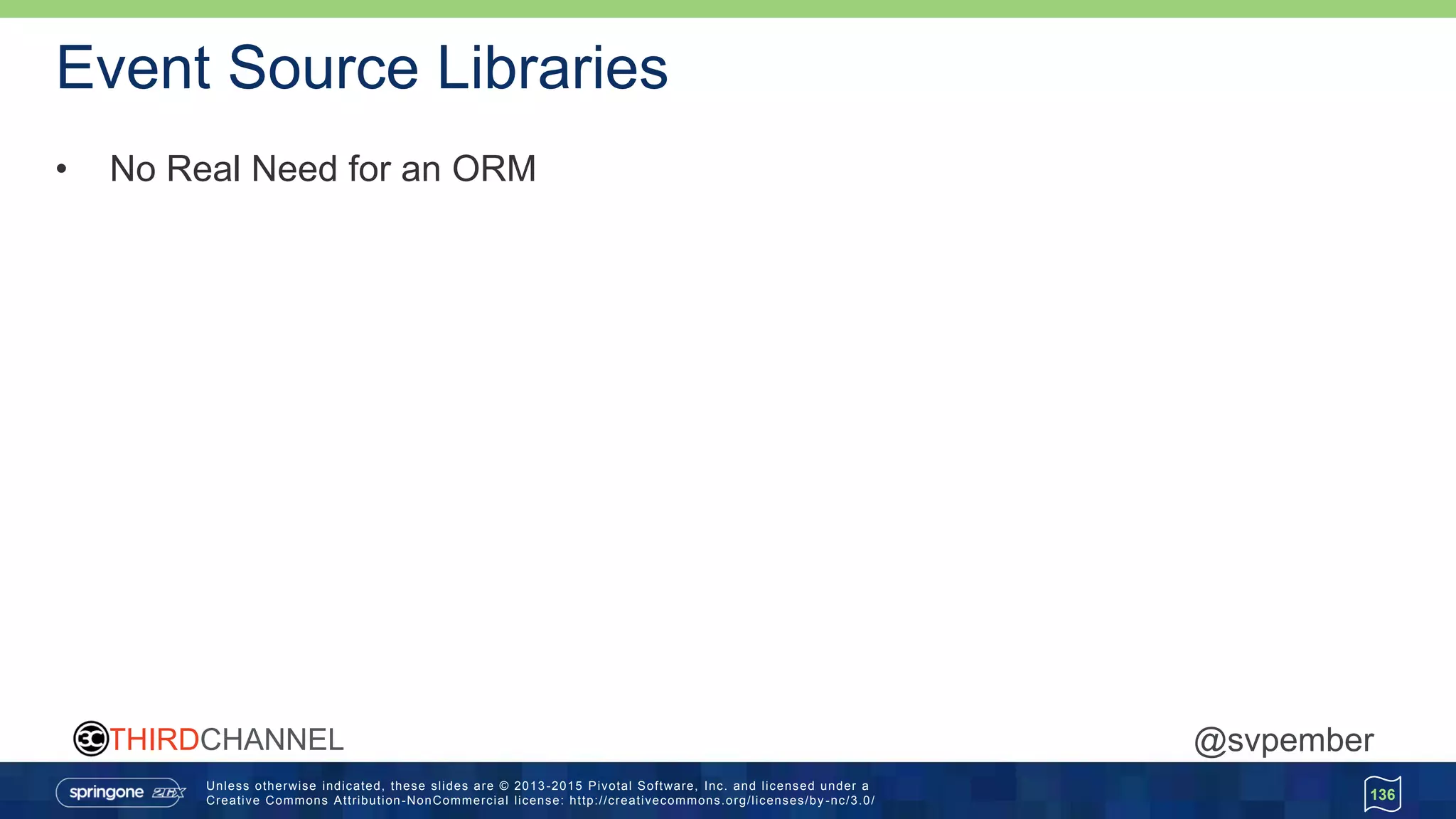 Event Source Libraries

• No Real Need for an ORM

3C THIRDCHANNEL

@svpember

springone 2GX

Unless otherwise indicated, these slides are © 2013-2015 Pivotal Software, Inc. and licensed under a Creative Commons Attribution-NonCommercial license: http://creativecommons.org/licenses/by-nc/3.0/

136